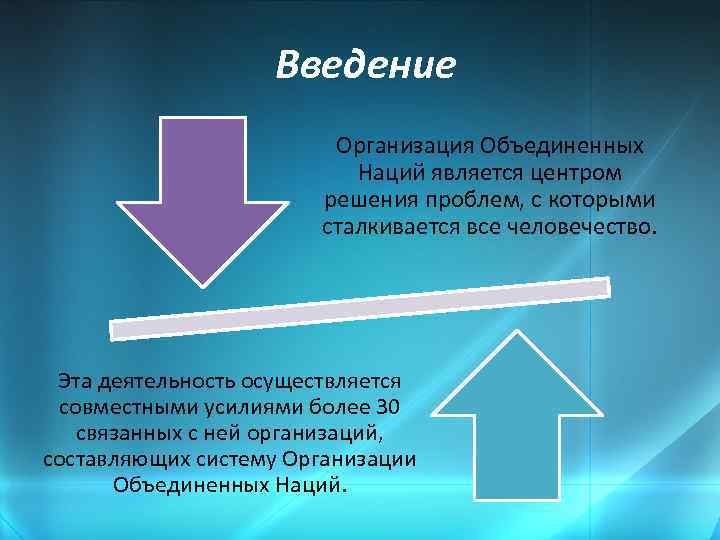 Введение

Организация Объединенных Наций является центром решения проблем, с которыми сталкивается все человечество.

Эта деятельность осуществляется совместными усилиями более 30 связанных с ней организаций, составляющих систему Организации Объединенных Наций.